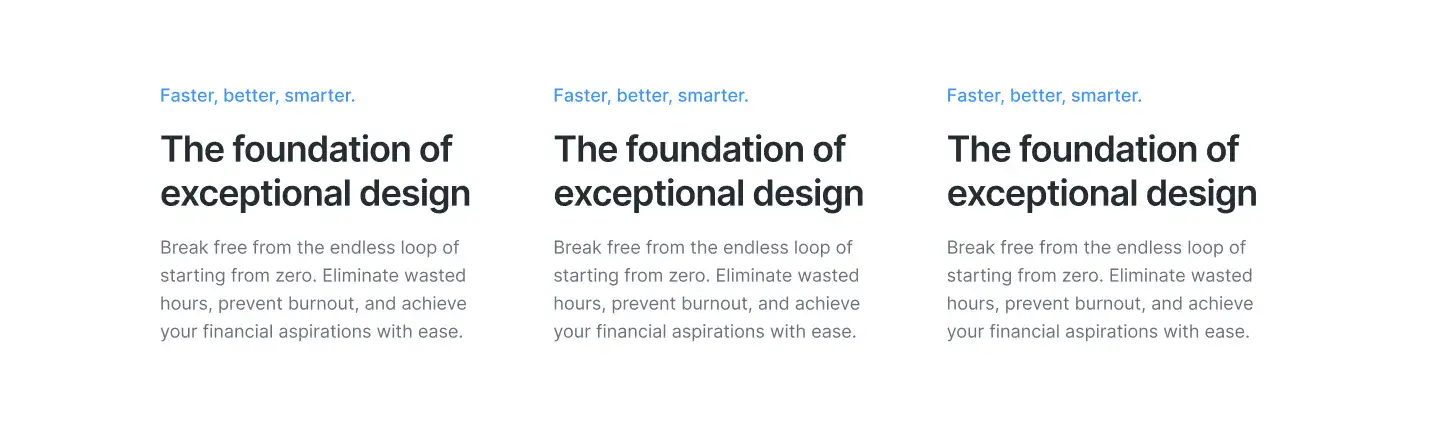 Faster, better, smarter.

The foundation of exceptional design

Break free from the endless loop of starting from zero. Eliminate wasted hours, prevent burnout, and achieve your financial aspirations with ease.

Faster, better, smarter.

The foundation of exceptional design

Break free from the endless loop of starting from zero. Eliminate wasted hours, prevent burnout, and achieve your financial aspirations with ease.

Faster, better, smarter.

The foundation of exceptional design

Break free from the endless loop of starting from zero. Eliminate wasted hours, prevent burnout, and achieve your financial aspirations with ease.